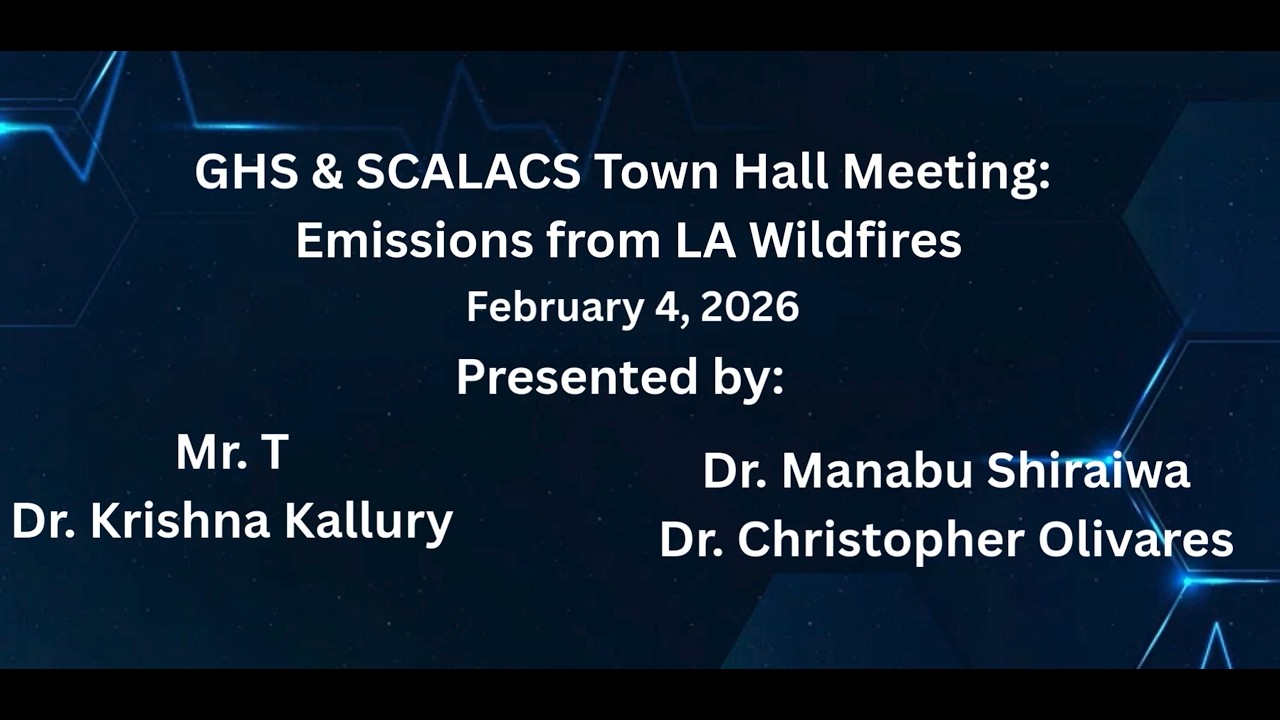 GHS & SCALACS Town Hall Meeting:
Emissions from LA Wildfires
February 4, 2026
Presented by:

Mr. T
Dr. Krishna Kallury

Dr. Manabu Shiraiwa
Dr. Christopher Olivares